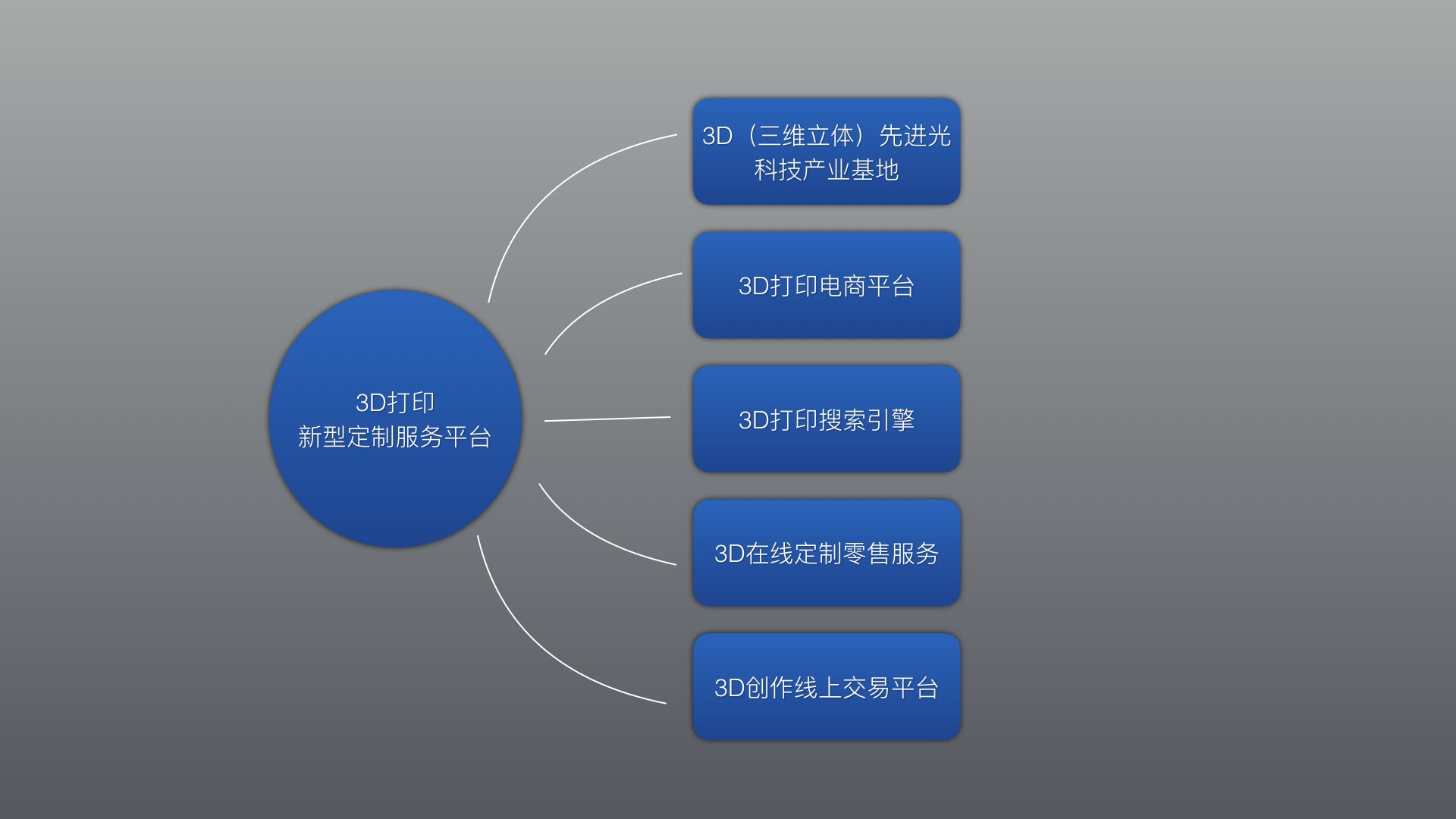 3D打印
新型定制服务平台

3D（三维立体）先进光科技产业基地

3D打印电商平台

3D打印搜索引擎

3D在线定制零售服务

3D创作线上交易平台